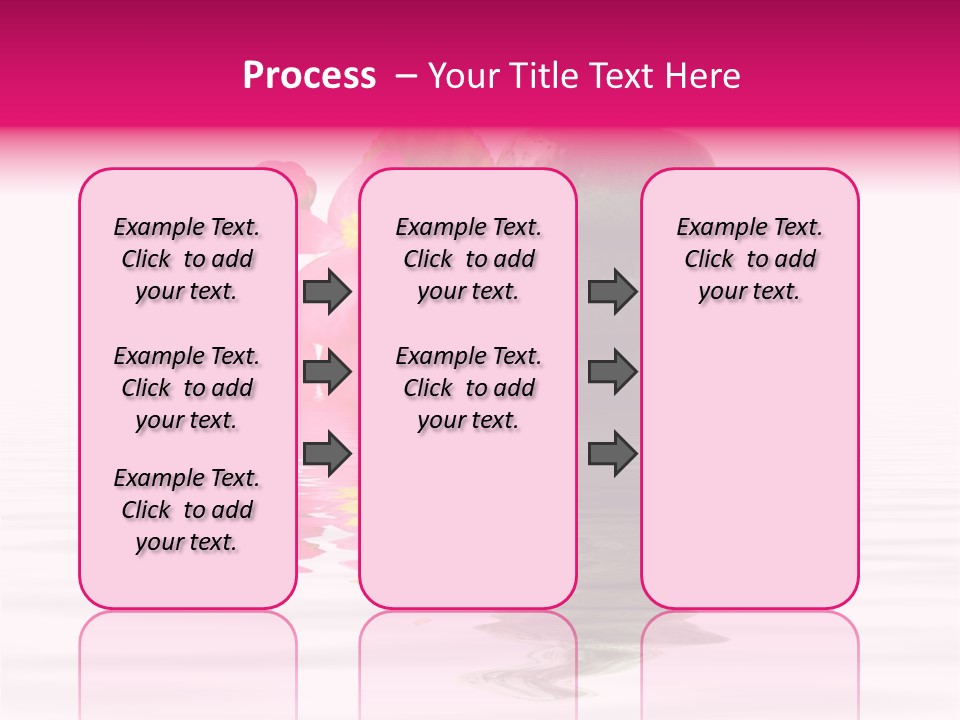 Process – Your Title Text Here

Example Text. Click to add your text.

Example Text. Click to add your text.

Example Text. Click to add your text.

Example Text. Click to add your text.

Example Text. Click to add your text.

Example Text. Click to add your text.